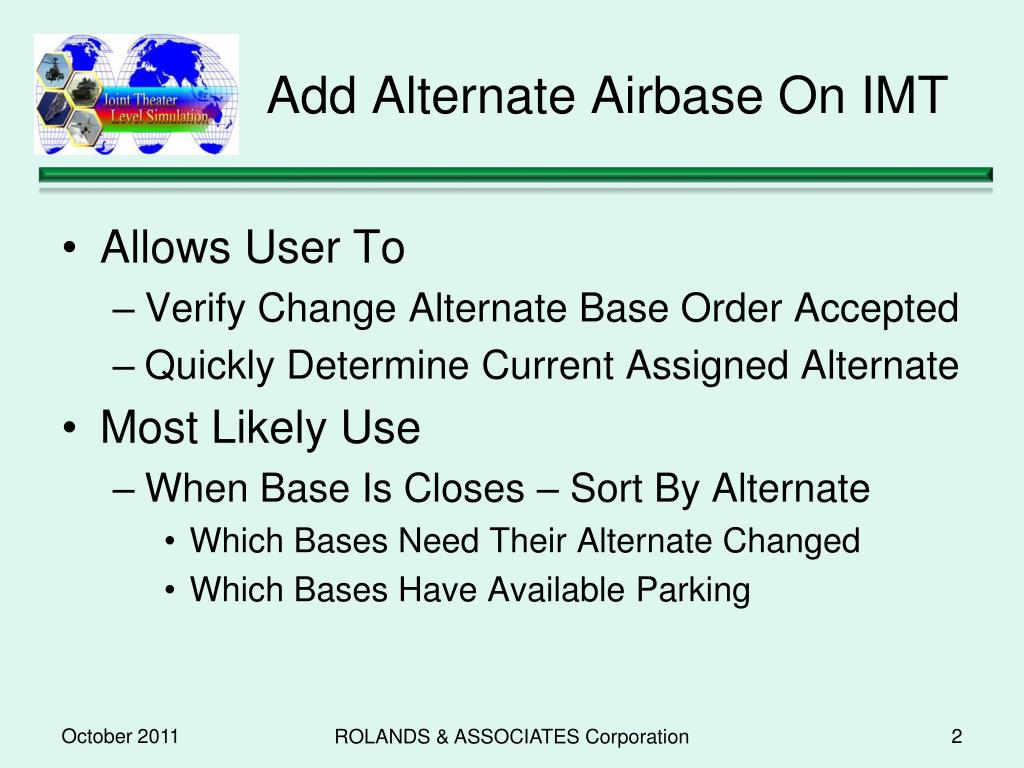 Joint Theater
Level Simulation

Add Alternate Airbase On IMT

• Allows User To
– Verify Change Alternate Base Order Accepted
– Quickly Determine Current Assigned Alternate
• Most Likely Use
– When Base Is Closes – Sort By Alternate
• Which Bases Need Their Alternate Changed
• Which Bases Have Available Parking

October 2011

ROLANDS & ASSOCIATES Corporation

2